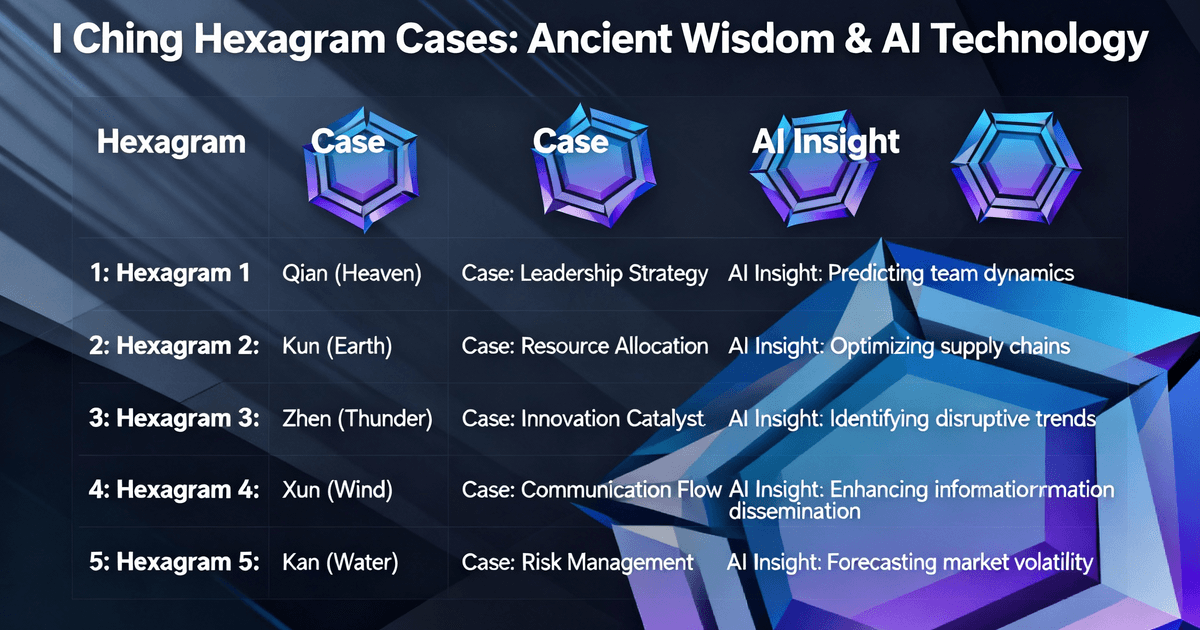 I Ching Hexagram Cases: Ancient Wisdom & AI Technology

| Hexagram | Case | Case | AI Insight |
|---|---|---|---|
| 1: Hexagram 1 | Qian (Heaven) | Case: Leadership Strategy | AI Insight: Predicting team dynamics |
| 2: Hexagram 2: | Kun (Earth) | Case: Resource Allocation | AI Insight: Optimizing supply chains |
| 3: Hexagram 3: | Zhen (Thunder) | Case: Innovation Catalyst | AI Insight: Identifying disruptive trends |
| 4: Hexagram 4: | Xun (Wind) | Case: Communication Flow | AI Insight: Enhancing informatiorrmation dissemination |
| 5: Hexagram 5: | Kan (Water) | Case: Risk Management | AI Insight: Forecasting market volatility |